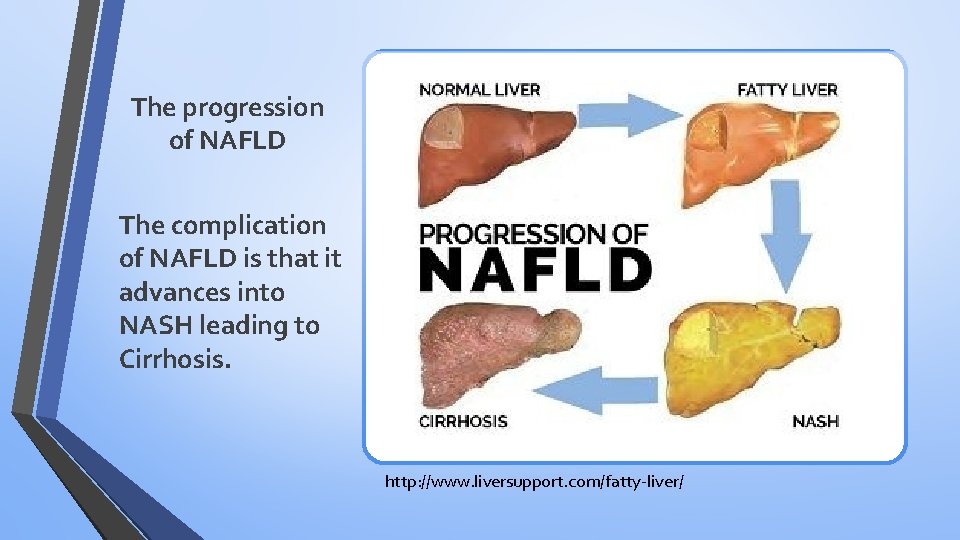 The progression of NAFLD

The complication of NAFLD is that it advances into NASH leading to Cirrhosis.

NORMAL LIVER

FATTY LIVER

PROGRESSION OF NAFLD

CIRRHOSIS

NASH

http://www.liversupport.com/fatty-liver/